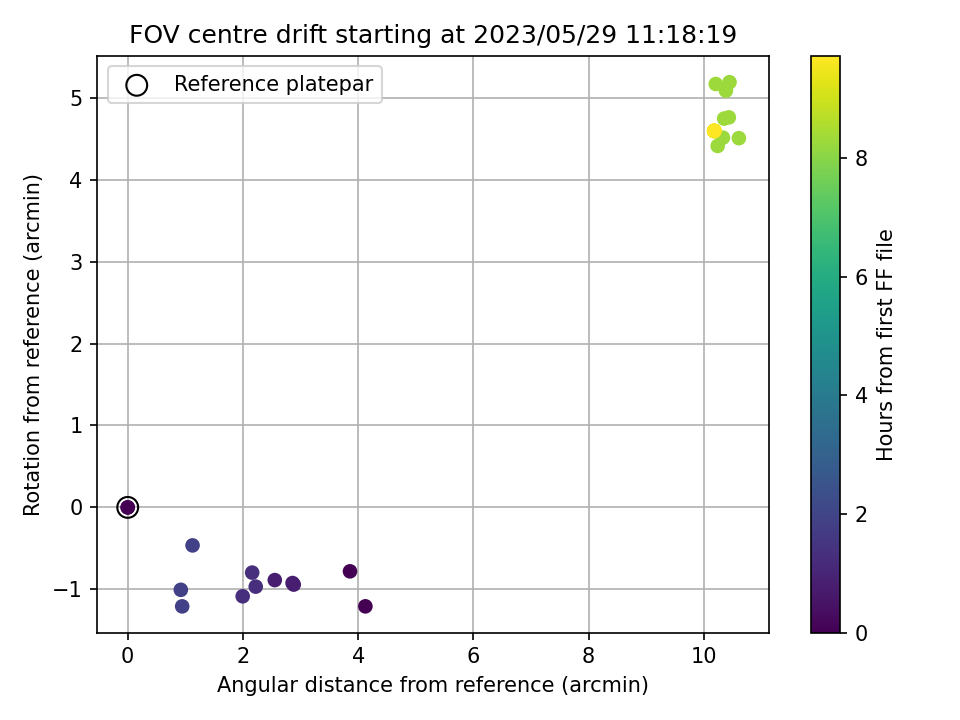 FOV centre drift starting at 2023/05/29 11:18:19

Reference platepar

Rotation from reference (arcmin)

5
4
3
2
1
0
−1

0
2
4
6
8
10

Angular distance from reference (arcmin)

Hours from first FF file

8
6
4
2
0